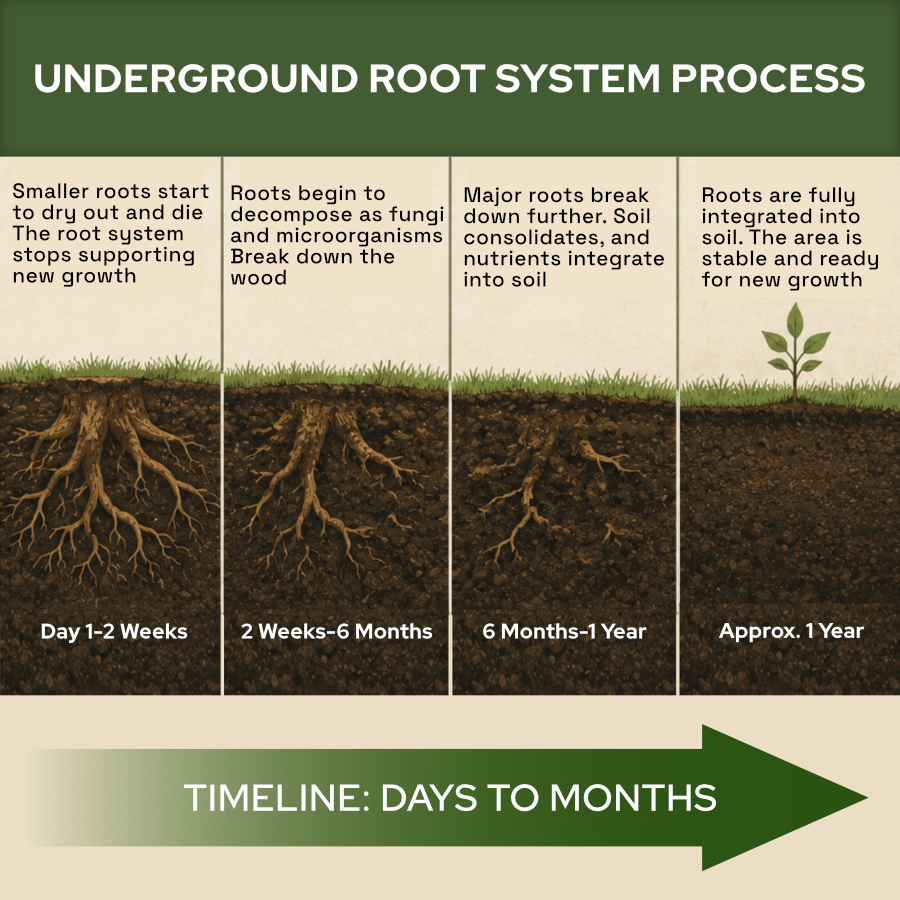 UNDERGROUND ROOT SYSTEM PROCESS

Smaller roots start to dry out and die The root system stops supporting new growth

Day 1-2 Weeks

Roots begin to decompose as fungi and microorganisms Break down the wood

2 Weeks-6 Months

Major roots break down further. Soil consolidates, and nutrients integrate into soil

6 Months-1 Year

Roots are fully integrated into soil. The area is stable and ready for new growth

Approx. 1 Year

TIMELINE: DAYS TO MONTHS